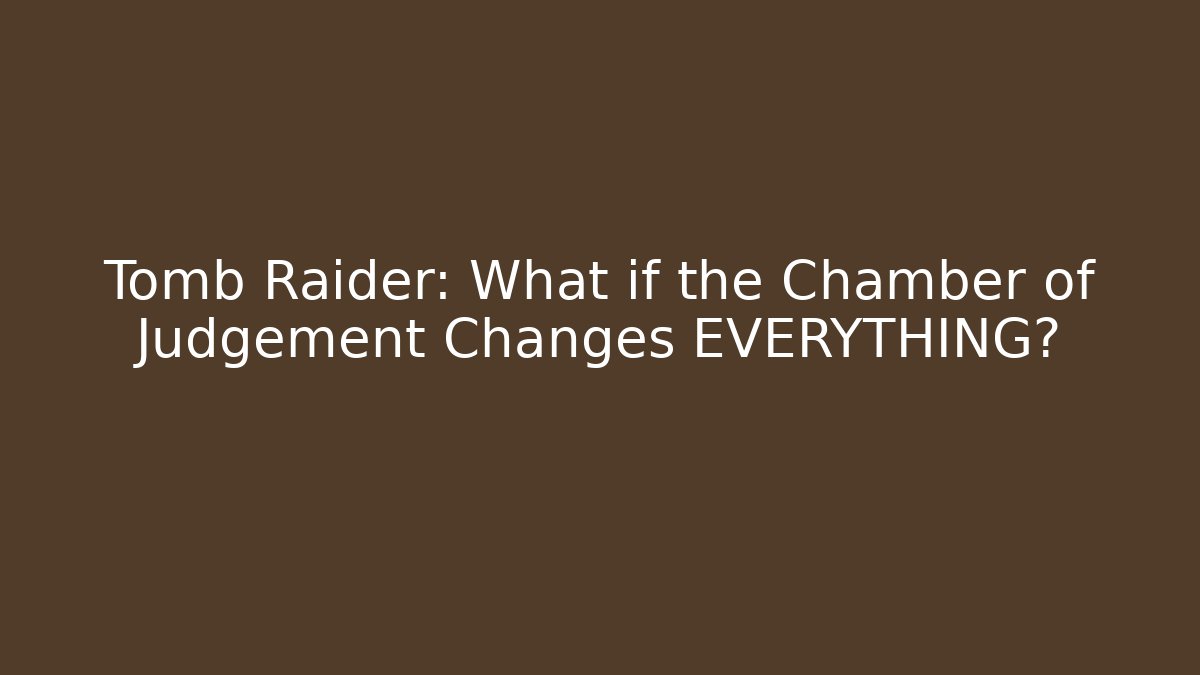 Tomb Raider: What if the Chamber of Judgement Changes EVERYTHING?